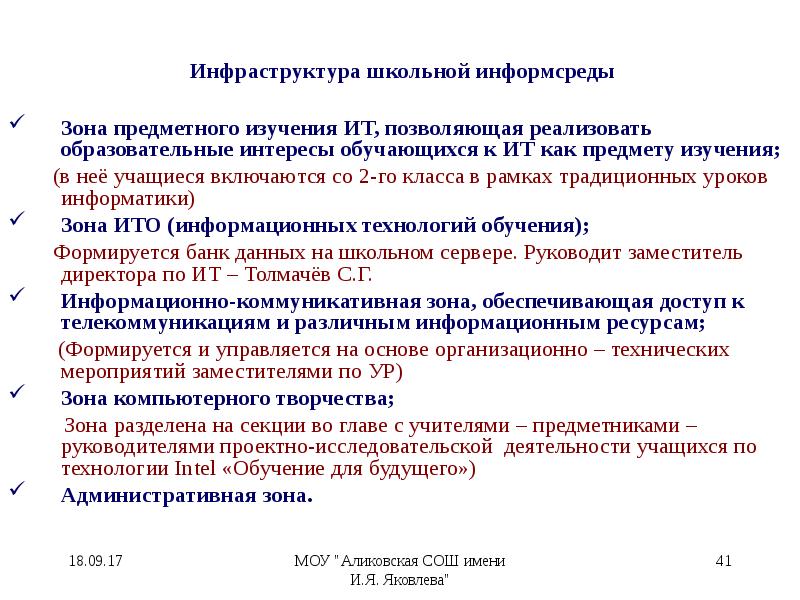 Инфраструктура школьной информсреды

✓ Зона предметного изучения ИТ, позволяющая реализовать образовательные интересы обучающихся к ИТ как предмету изучения;

(в неё учащиеся включаются со 2-го класса в рамках традиционных уроков информатики)

✓ Зона ИТО (информационных технологий обучения);

Формируется банк данных на школьном сервере. Руководит заместитель директора по ИТ – Толмачёв С.Г.

✓ Информационно-коммуникативная зона, обеспечивающая доступ к телекоммуникациям и различным информационным ресурсам;

(Формируется и управляется на основе организационно – технических мероприятий заместителями по УР)

✓ Зона компьютерного творчества;

Зона разделена на секции во главе с учителями – предметниками – руководителями проектно-исследовательской деятельности учащихся по технологии Intel «Обучение для будущего»)

✓ Административная зона.

18.09.17

МОУ "Аликовская СОШ имени И.Я. Яковлева"

41